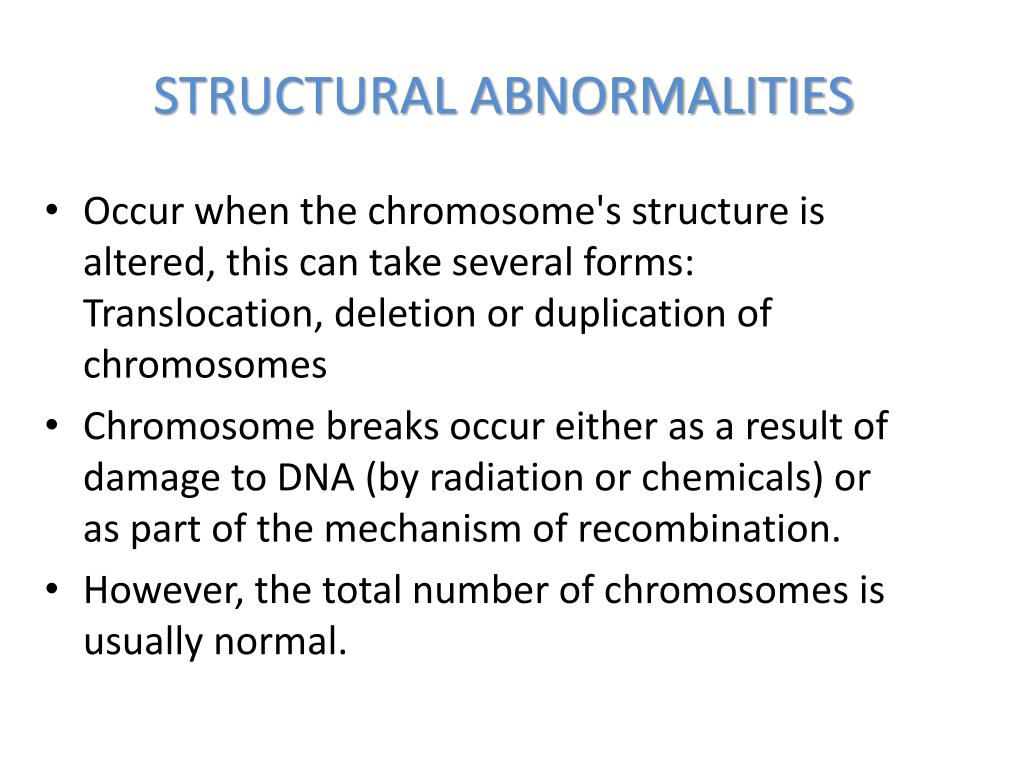 STRUCTURAL ABNORMALITIES

• Occur when the chromosome's structure is altered, this can take several forms: Translocation, deletion or duplication of chromosomes

• Chromosome breaks occur either as a result of damage to DNA (by radiation or chemicals) or as part of the mechanism of recombination.

• However, the total number of chromosomes is usually normal.